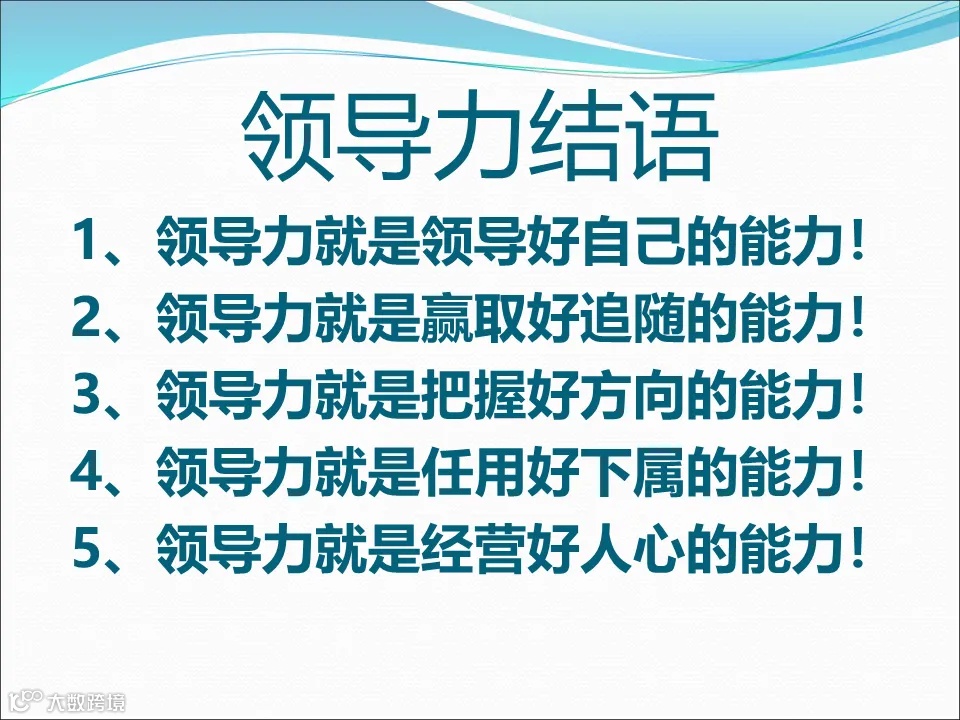 领导力结语

1、领导力就是领导好自己的能力！

2、领导力就是赢取好追随的能力！

3、领导力就是把握好方向的能力！

4、领导力就是任用好下属的能力！

5、领导力就是经营好人心的能力！

大数跨境